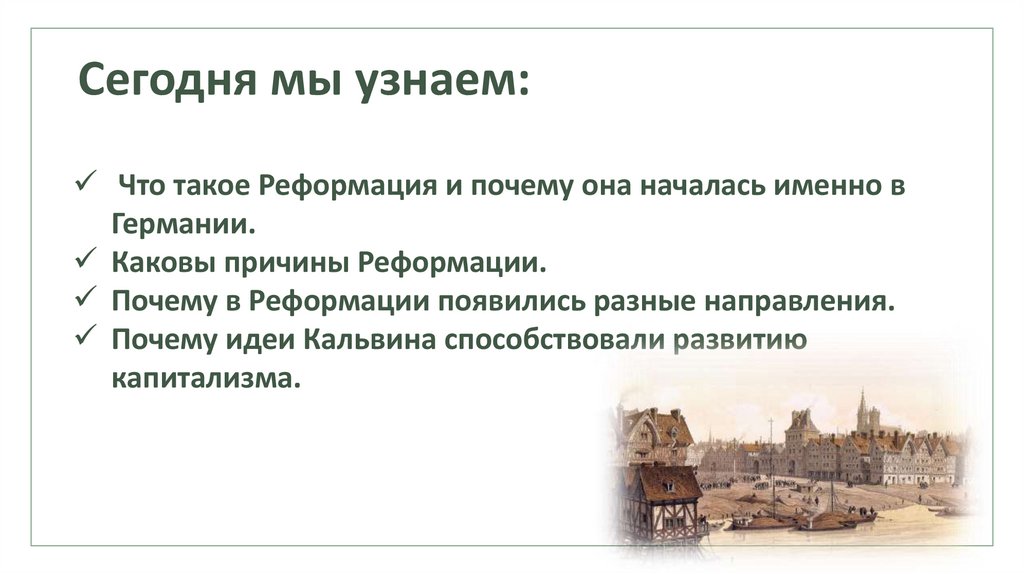 Сегодня мы узнаем:

✓ Что такое Реформация и почему она началась именно в Германии.
✓ Каковы причины Реформации.
✓ Почему в Реформации появились разные направления.
✓ Почему идеи Кальвина способствовали развитию капитализма.